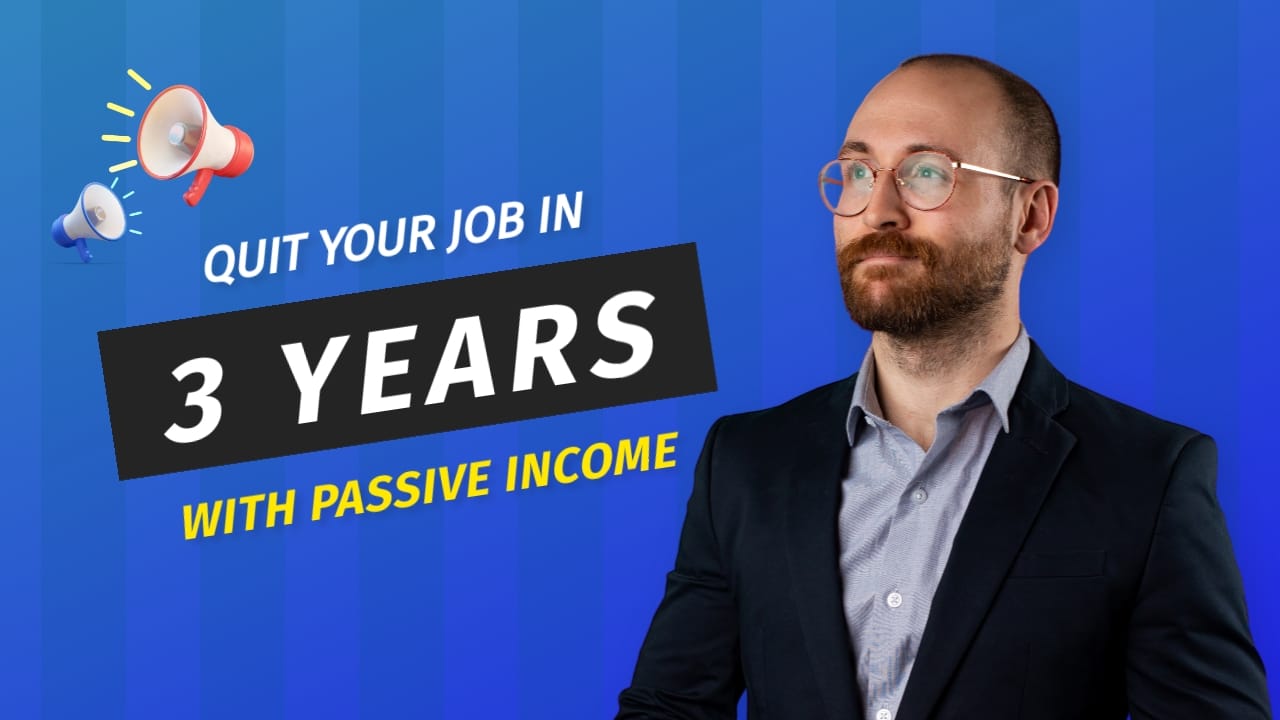 QUIT YOUR JOB IN
3 YEARS
WITH PASSIVE INCOME